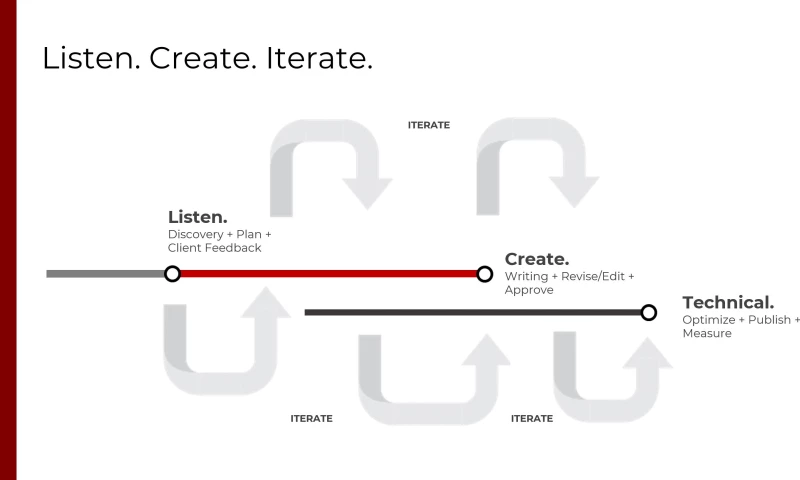 Listen. Create. Iterate.

ITERATE

Listen.
Discovery + Plan + Client Feedback

Create.
Writing + Revise/Edit + Approve

Technical.
Optimize + Publish + Measure

ITERATE

ITERATE